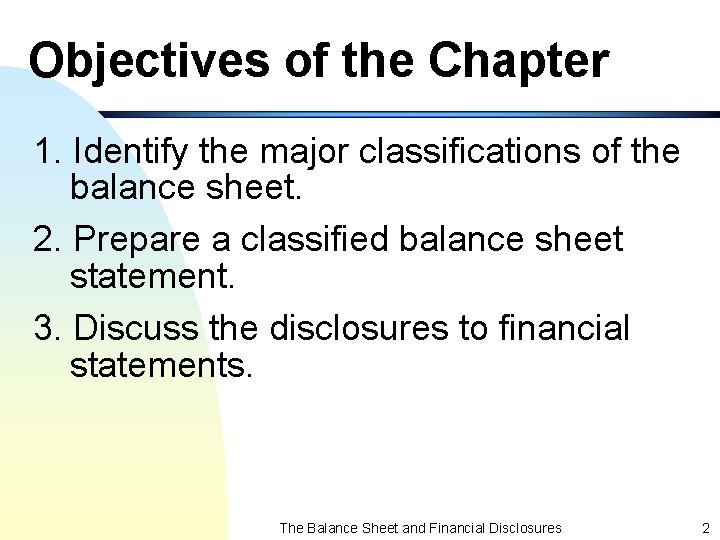 Objectives of the Chapter

1. Identify the major classifications of the balance sheet.

2. Prepare a classified balance sheet statement.

3. Discuss the disclosures to financial statements.

The Balance Sheet and Financial Disclosures

2